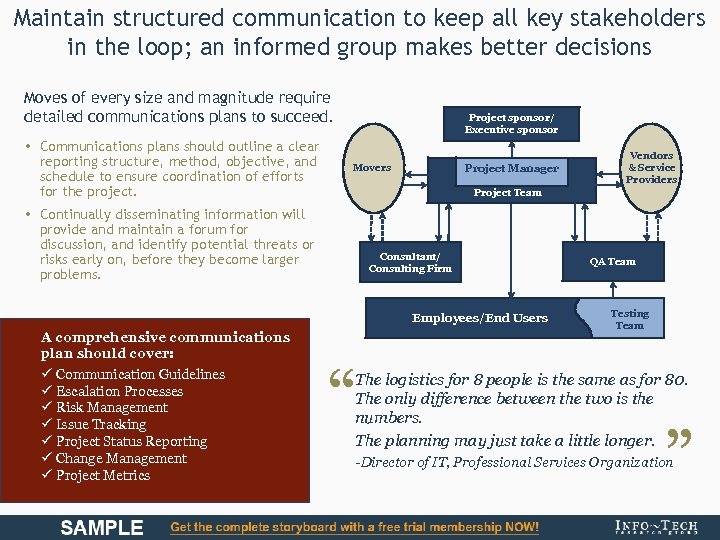 Maintain structured communication to keep all key stakeholders in the loop; an informed group makes better decisions

Moves of every size and magnitude require detailed communications plans to succeed.

• Communications plans should outline a clear reporting structure, method, objective, and schedule to ensure coordination of efforts for the project.

• Continually disseminating information will provide and maintain a forum for discussion, and identify potential threats or risks early on, before they become larger problems.

Project sponsor/ Executive sponsor

Movers

Project Manager

Project Team

Vendors & Service Providers

Consultant/ Consulting Firm

QA Team

Employees/End Users

Testing Team

A comprehensive communications plan should cover:
✓ Communication Guidelines
✓ Escalation Processes
✓ Risk Management
✓ Issue Tracking
✓ Project Status Reporting
✓ Change Management
✓ Project Metrics

“The logistics for 8 people is the same as for 80. The only difference between the two is the numbers.
The planning may just take a little longer.”
-Director of IT, Professional Services Organization

SAMPLE Get the complete storyboard with a free trial membership NOW!

INFO~TECH RESEARCH GROUP